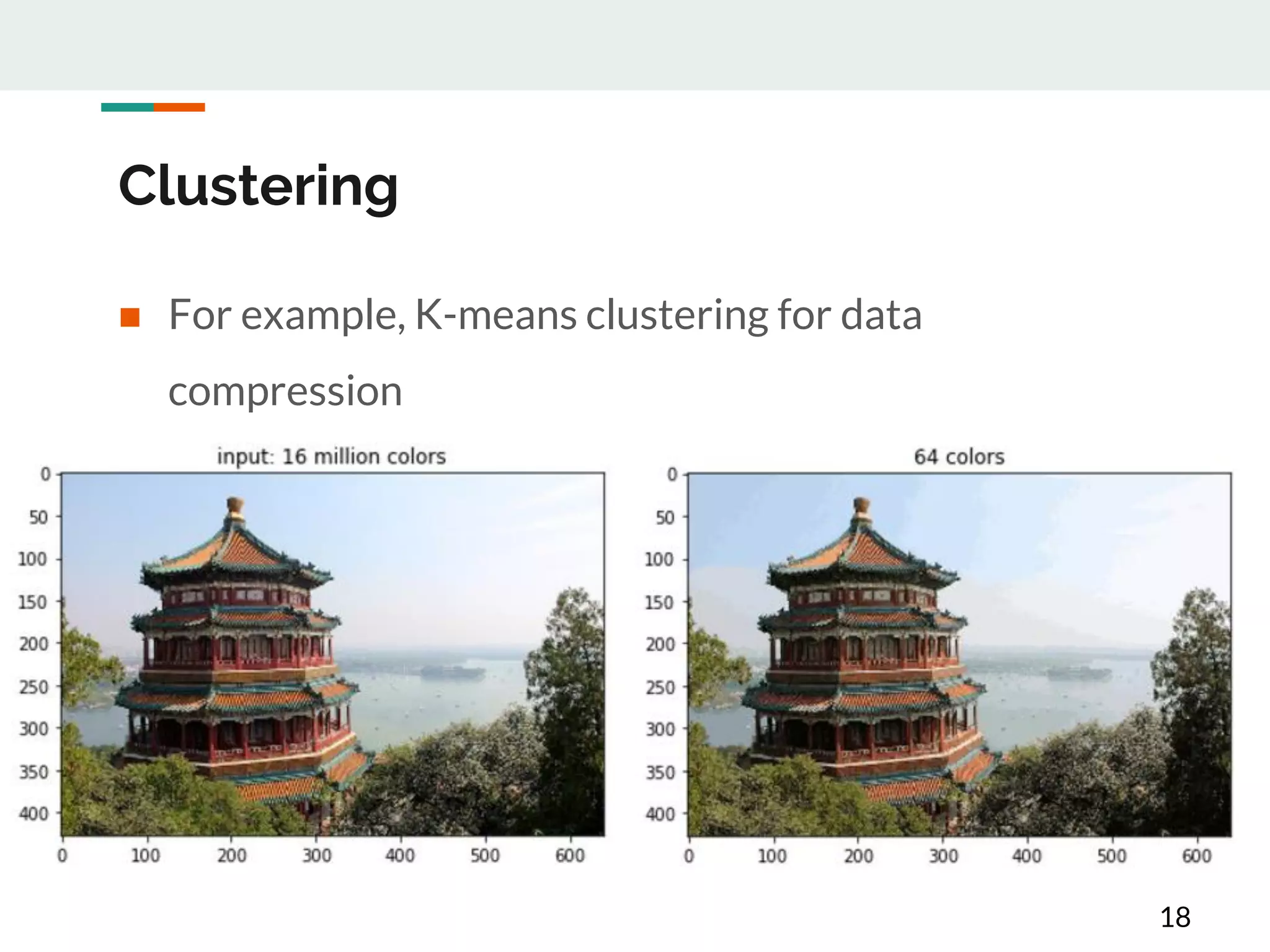 Clustering

For example, K-means clustering for data compression

input: 16 million colors

0
50
100
150
200
250
300
350
400

0 100 200 300 400 500 600

64 colors

0
50
100
150
200
250
300
350
400

0 100 200 300 400 500 600

18